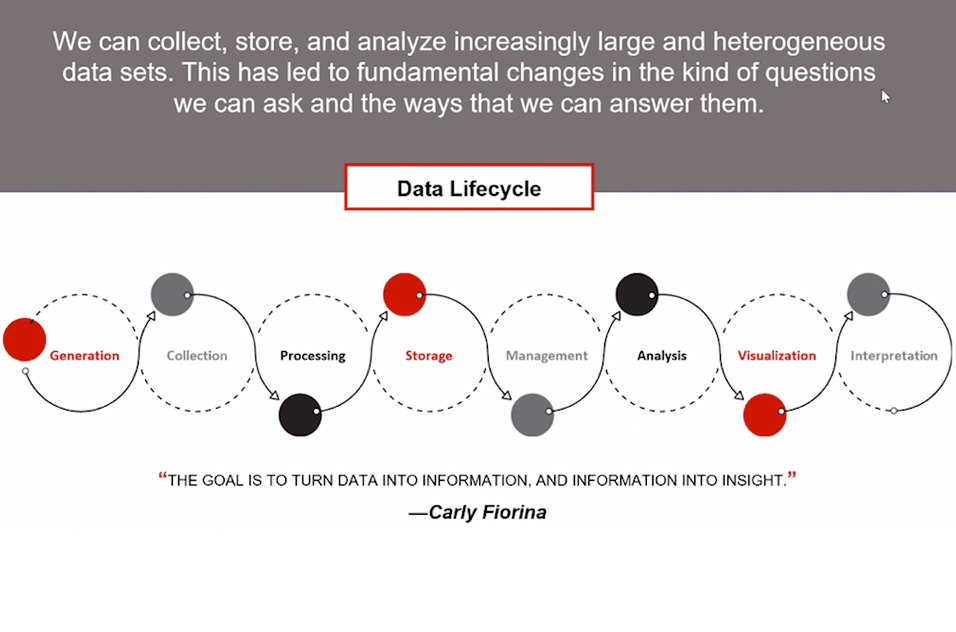 We can collect, store, and analyze increasingly large and heterogeneous data sets. This has led to fundamental changes in the kind of questions we can ask and the ways that we can answer them.

Data Lifecycle

Generation

Collection

Processing

Storage

Management

Analysis

Visualization

Interpretation

"THE GOAL IS TO TURN DATA INTO INFORMATION, AND INFORMATION INTO INSIGHT."

—Carly Fiorina